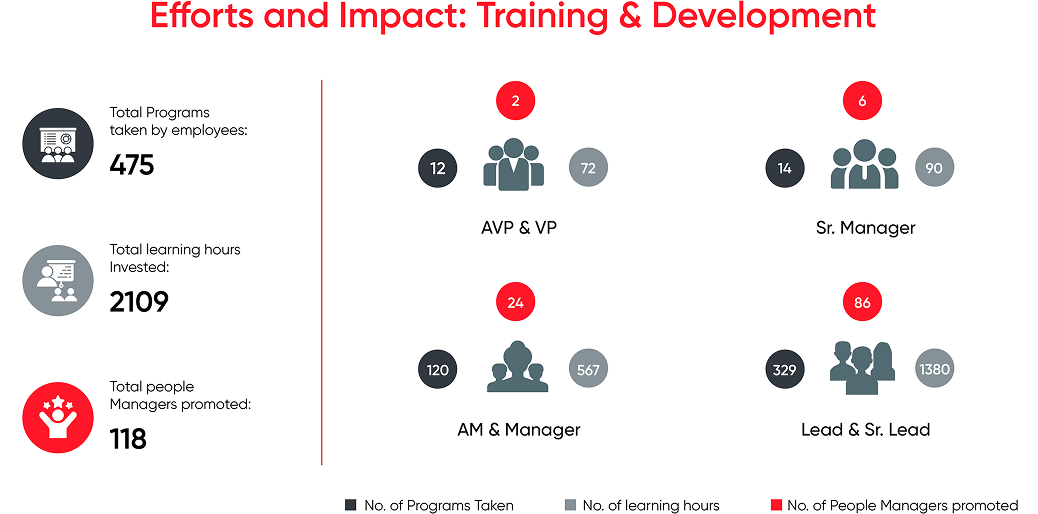 Efforts and Impact: Training & Development

Total Programs taken by employees:
475

Total learning hours Invested:
2109

Total people Managers promoted:
118

2
12 72
AVP & VP

6
14 90
Sr. Manager

24
120 567
AM & Manager

86
329 1380
Lead & Sr. Lead

No. of Programs Taken No. of learning hours No. of People Managers promoted